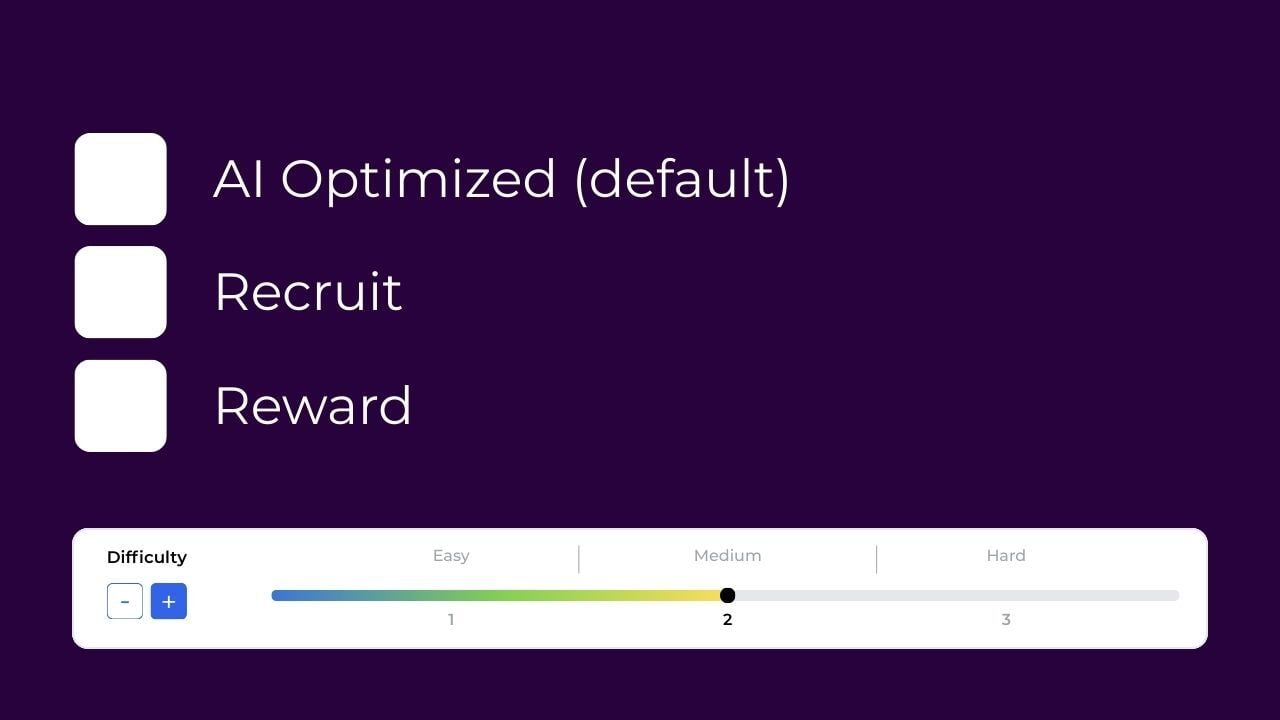 AI Optimized (default)

Recruit

Reward

Difficulty

-

+

Easy

Medium

Hard

1

2

3